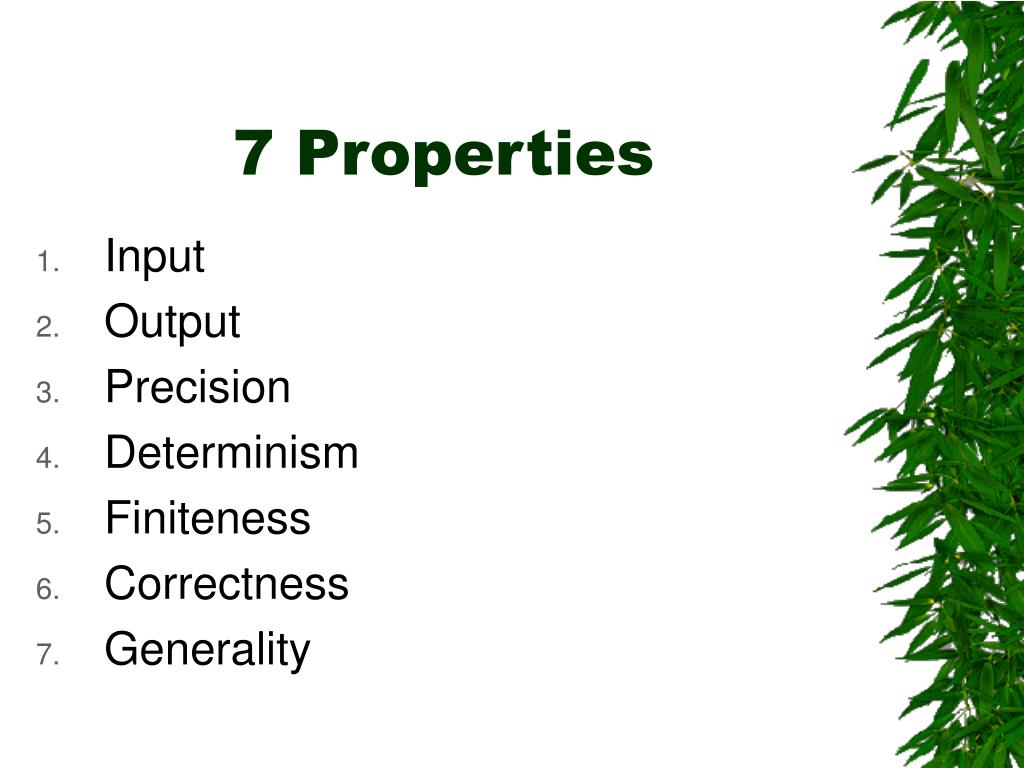 7 Properties

1. Input
2. Output
3. Precision
4. Determinism
5. Finiteness
6. Correctness
7. Generality